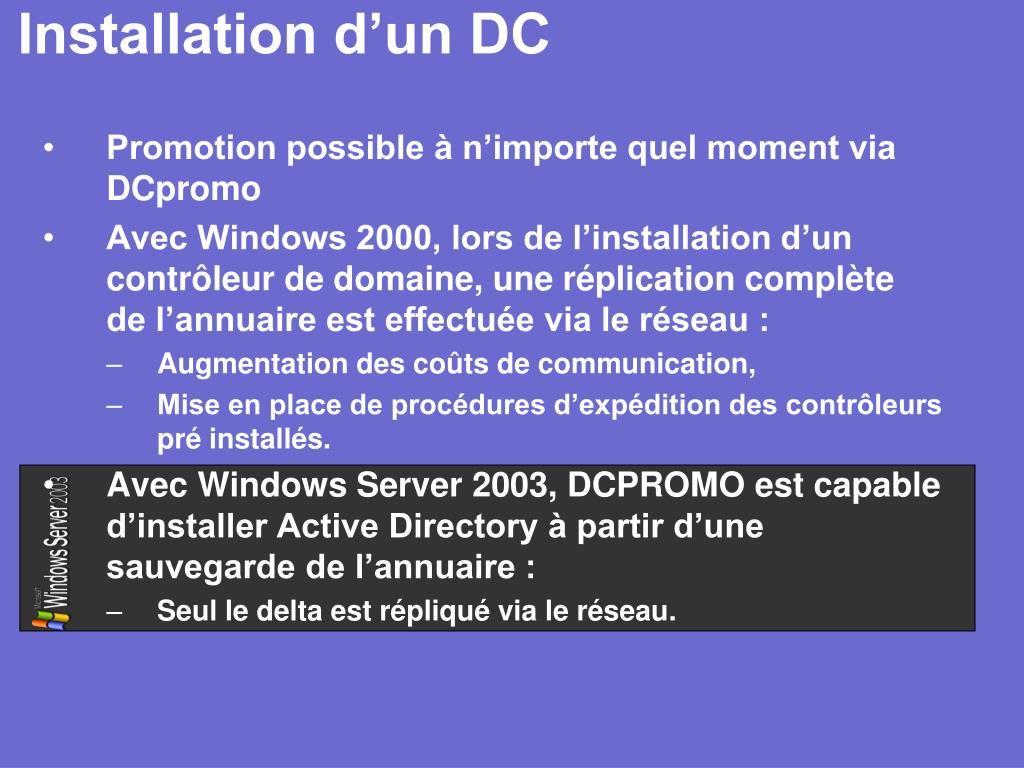 Installation d’un DC

• Promotion possible à n’importe quel moment via DCpromo
• Avec Windows 2000, lors de l’installation d’un contrôleur de domaine, une réplication complète de l’annuaire est effectuée via le réseau :
– Augmentation des coûts de communication,
– Mise en place de procédures d’expédition des contrôleurs pré installés.

Microsoft Windows Server 2003

• Avec Windows Server 2003, DCPROMO est capable d’installer Active Directory à partir d’une sauvegarde de l’annuaire :
– Seul le delta est répliqué via le réseau.